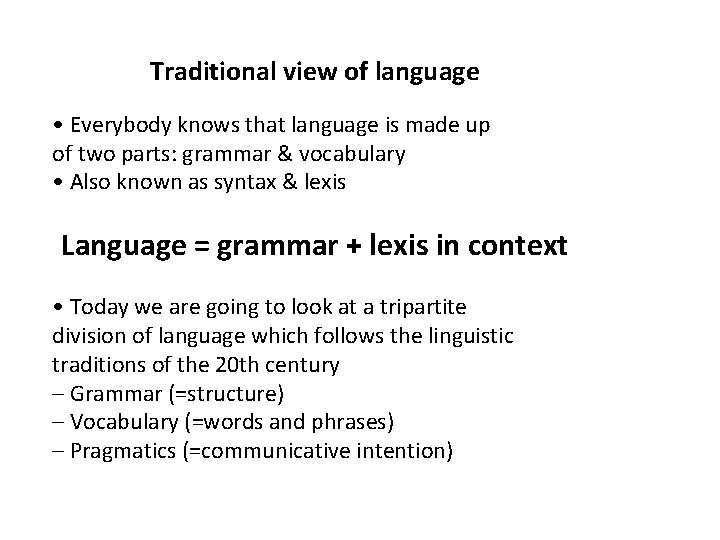 Traditional view of language

• Everybody knows that language is made up of two parts: grammar & vocabulary
• Also known as syntax & lexis

Language = grammar + lexis in context

• Today we are going to look at a tripartite division of language which follows the linguistic traditions of the 20th century
– Grammar (=structure)
– Vocabulary (=words and phrases)
– Pragmatics (=communicative intention)